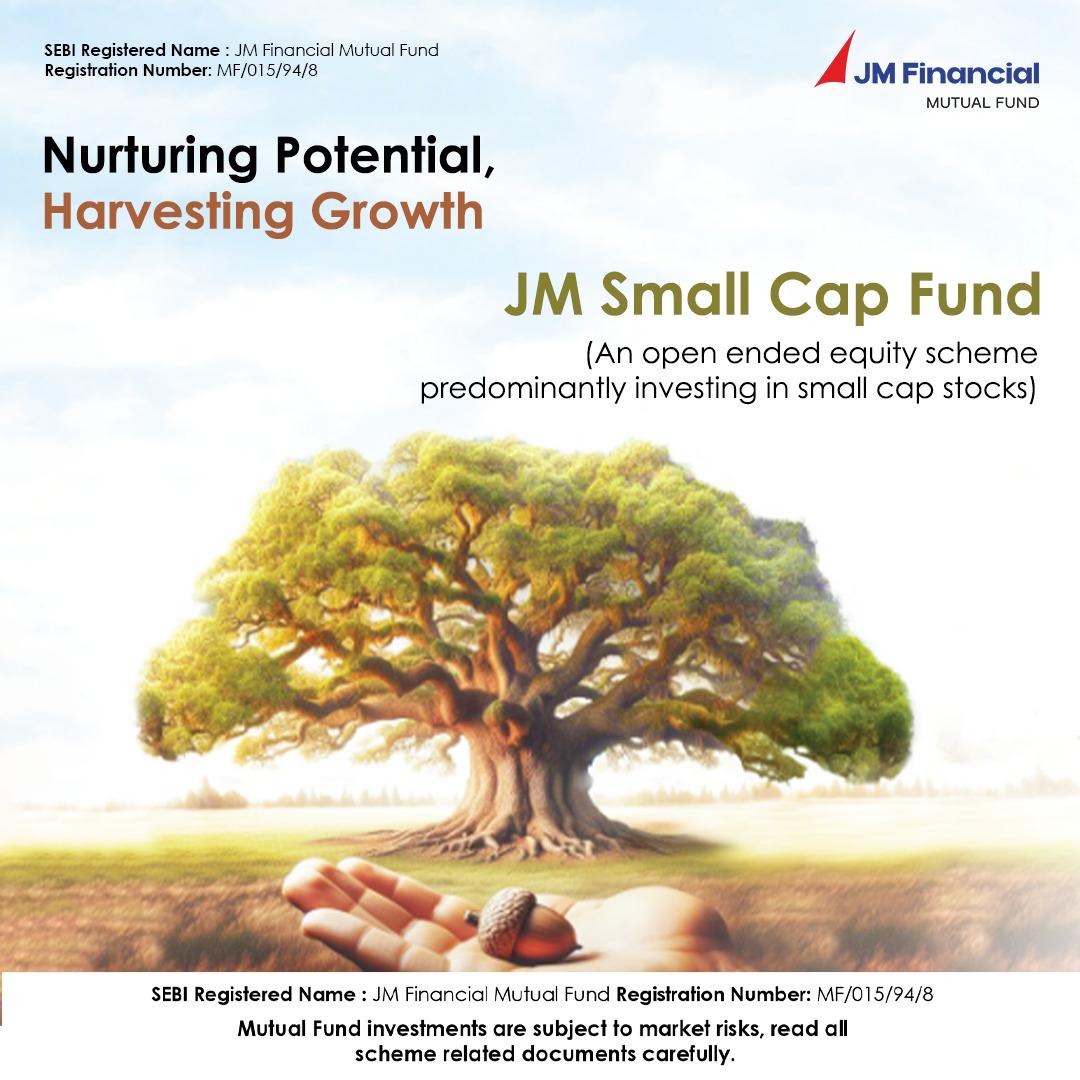 SEBI Registered Name : JM Financial Mutual Fund
Registration Number: MF/015/94/8

JM Financial
MUTUAL FUND

Nurturing Potential,
Harvesting Growth

JM Small Cap Fund
(An open ended equity scheme predominantly investing in small cap stocks)

SEBI Registered Name : JM Financial Mutual Fund Registration Number: MF/015/94/8
Mutual Fund investments are subject to market risks, read all scheme related documents carefully.